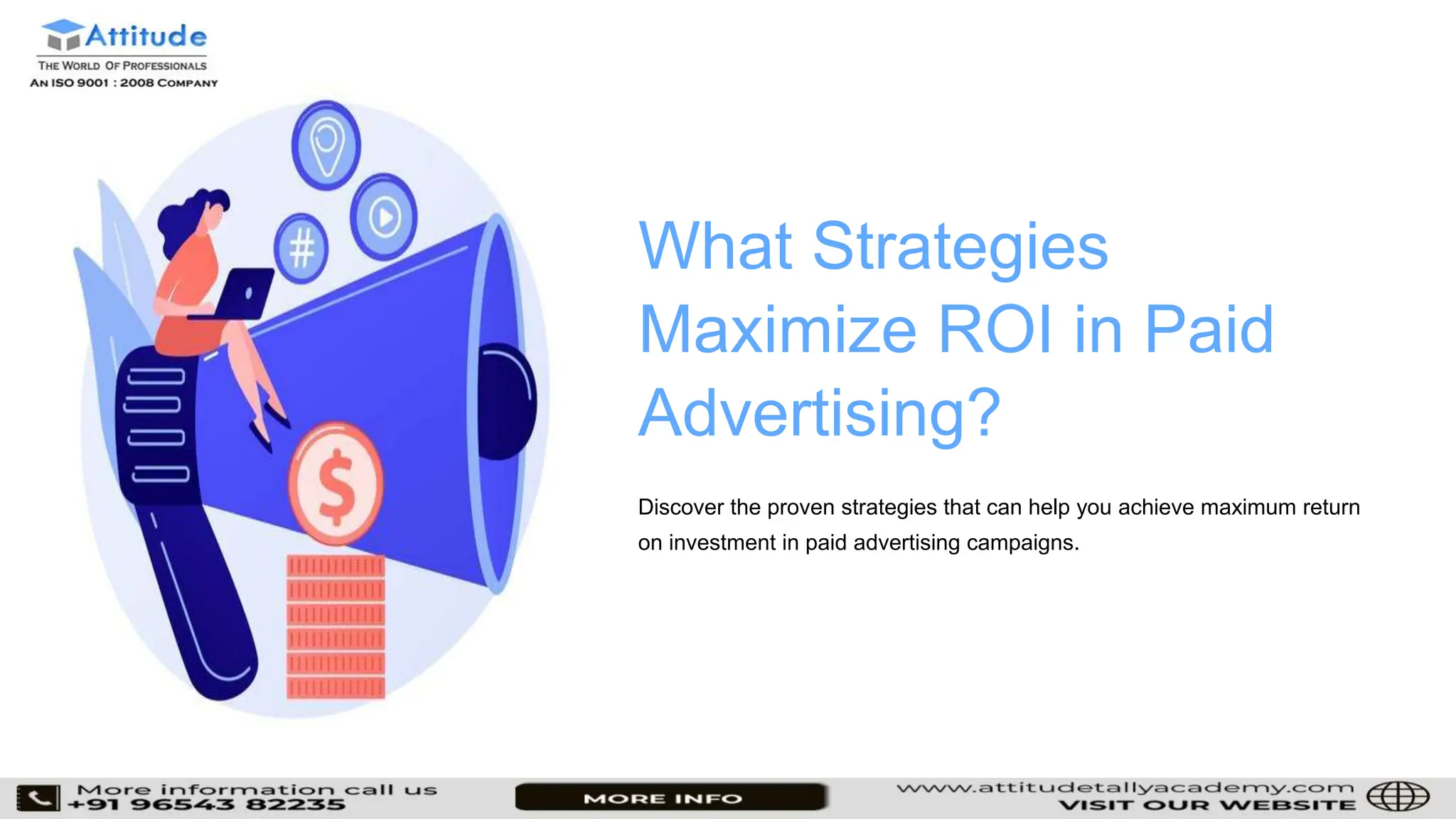 Attitude
THE WORLD OF PROFESSIONALS
AN ISO 9001 : 2008 COMPANY

#
$

What Strategies Maximize ROI in Paid Advertising?

Discover the proven strategies that can help you achieve maximum return on investment in paid advertising campaigns.

More information call us
+91 96543 82235

MORE INFO

www.attitudetallyacademy.com
VISIT OUR WEBSITE